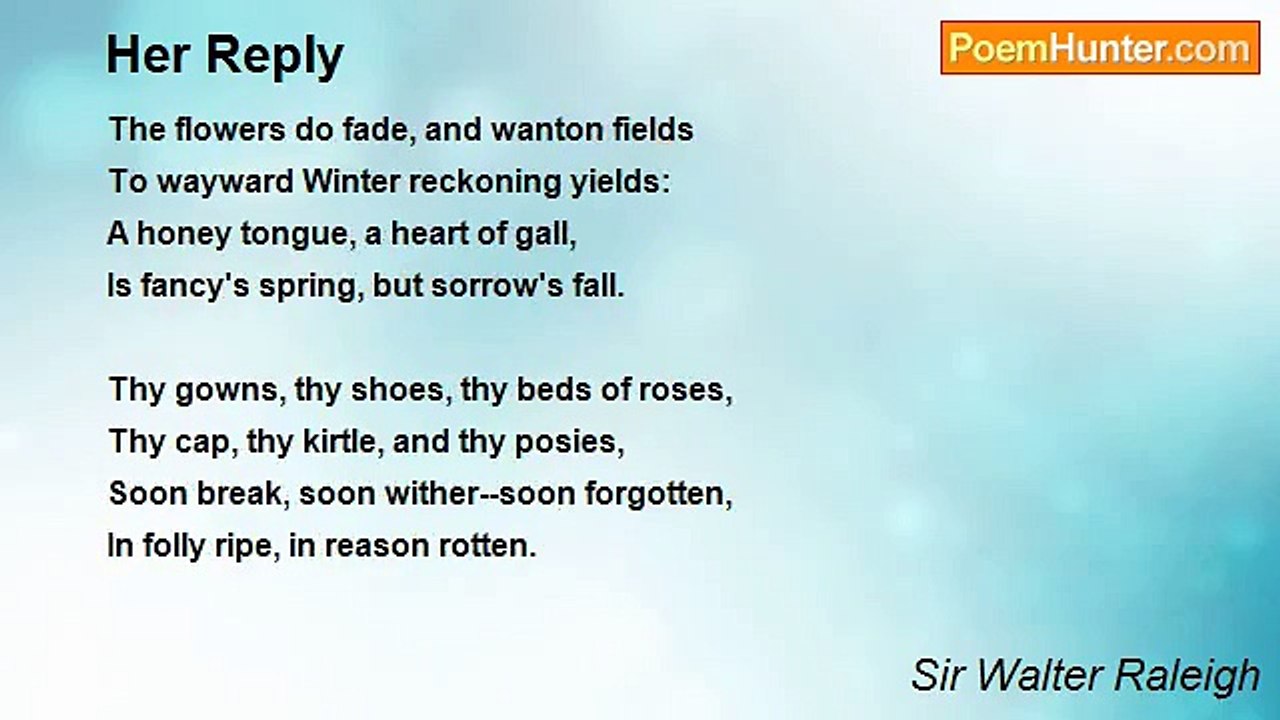 Her Reply

PoemHunter.com

The flowers do fade, and wanton fields
To wayward Winter reckoning yields:
A honey tongue, a heart of gall,
Is fancy's spring, but sorrow's fall.

Thy gowns, thy shoes, thy beds of roses,
Thy cap, thy kirtle, and thy posies,
Soon break, soon wither--soon forgotten,
In folly ripe, in reason rotten.

Sir Walter Raleigh